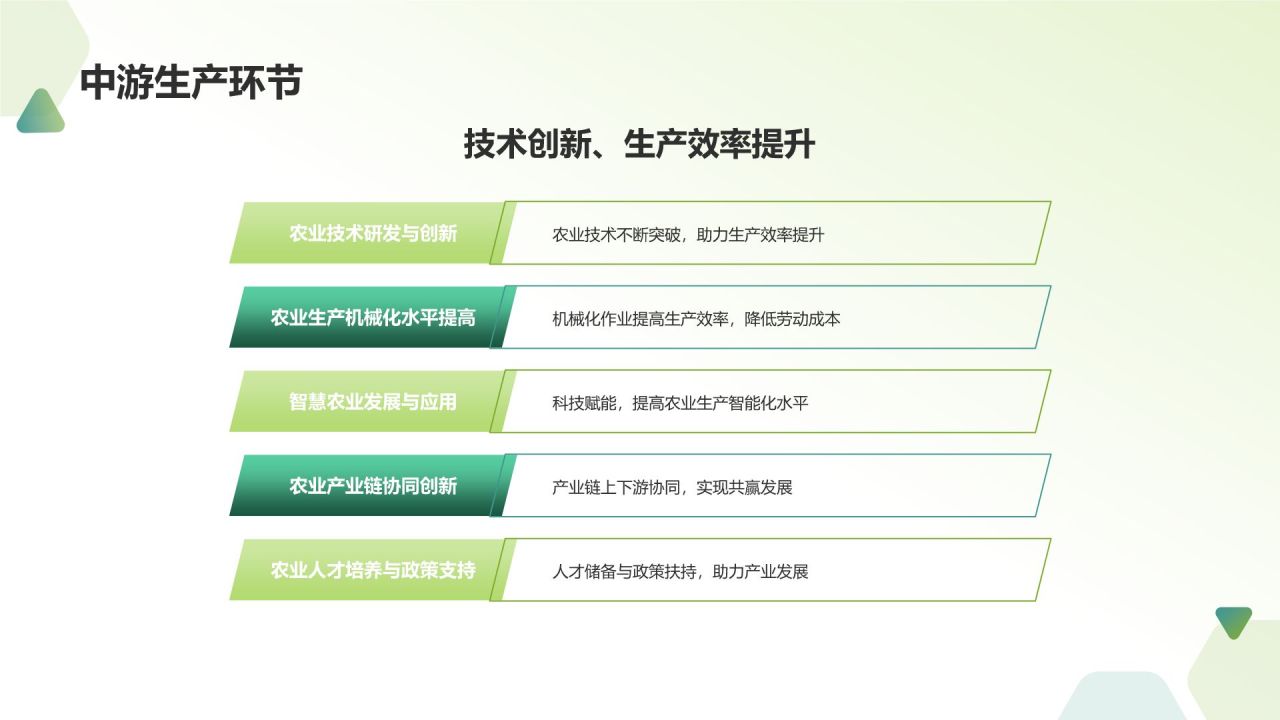 中游生产环节

技术创新、生产效率提升

农业技术研发与创新
农业技术不断突破，助力生产效率提升

农业生产机械化水平提高
机械化作业提高生产效率，降低劳动成本

智慧农业发展与应用
科技赋能，提高农业生产智能化水平

农业产业链协同创新
产业链上下游协同，实现共赢发展

农业人才培养与政策支持
人才储备与政策扶持，助力产业发展